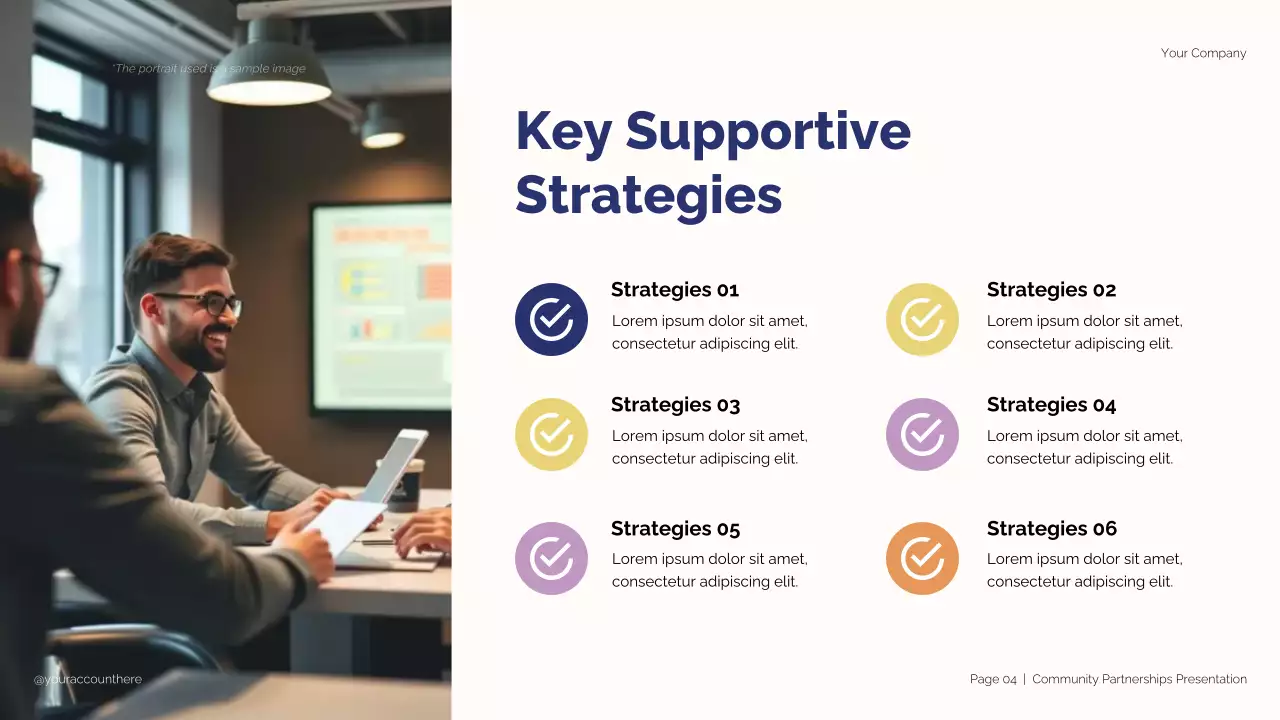 *The portrait used is a sample image

Your Company

Key Supportive Strategies

Strategies 01
Lorem ipsum dolor sit amet, consectetur adipiscing elit.

Strategies 02
Lorem ipsum dolor sit amet, consectetur adipiscing elit.

Strategies 03
Lorem ipsum dolor sit amet, consectetur adipiscing elit.

Strategies 04
Lorem ipsum dolor sit amet, consectetur adipiscing elit.

Strategies 05
Lorem ipsum dolor sit amet, consectetur adipiscing elit.

Strategies 06
Lorem ipsum dolor sit amet, consectetur adipiscing elit.

@youraccounthere

Page 04 | Community Partnerships Presentation